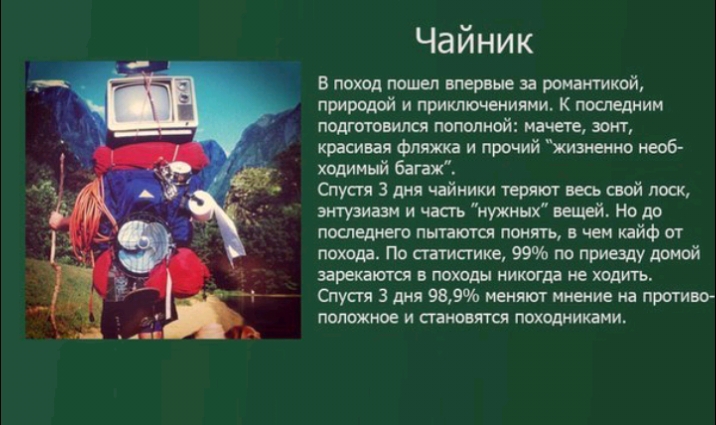 Чайник

В поход пошел впервые за романтикой, природой и приключениями. К последним подготовился пополной: мачете, зонт, красивая фляжка и прочий "жизненно необходимый багаж".
Спустя 3 дня чайники теряют весь свой лоск, энтузиазм и часть "нужных" вещей. Но до последнего пытаются понять, в чем кайф от похода. По статистике, 99% по приезду домой зарекаются в походы никогда не ходить. Спустя 3 дня 98,9% меняют мнение на противоположное и становятся походниками.